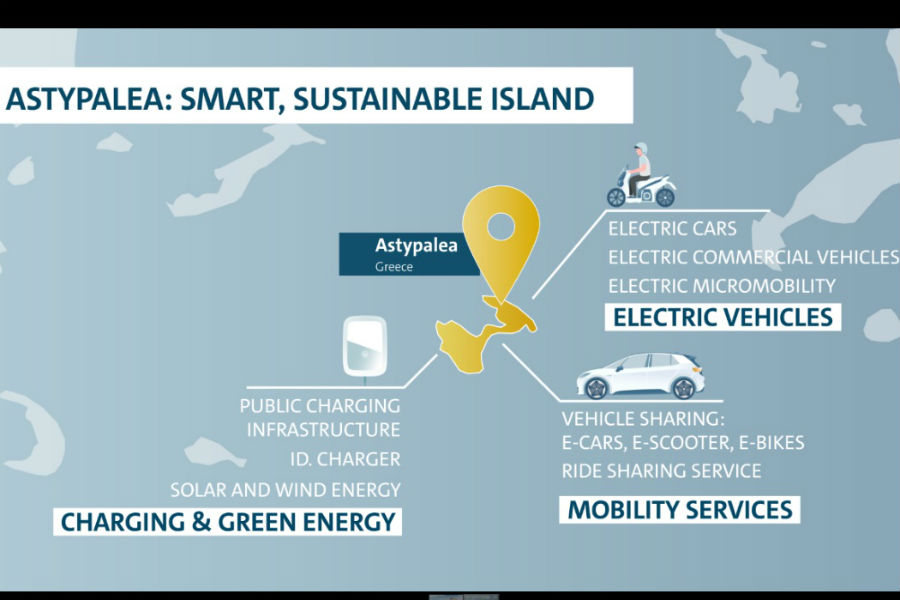 ASTYPALEA: SMART, SUSTAINABLE ISLAND

Astypalea
Greece

ELECTRIC CARS
ELECTRIC COMMERCIAL VEHICLES
ELECTRIC MICROMOBILITY
ELECTRIC VEHICLES

PUBLIC CHARGING INFRASTRUCTURE
ID. CHARGER
SOLAR AND WIND ENERGY
CHARGING & GREEN ENERGY

VEHICLE SHARING:
E-CARS, E-SCOOTER, E-BIKES
RIDE SHARING SERVICE
MOBILITY SERVICES